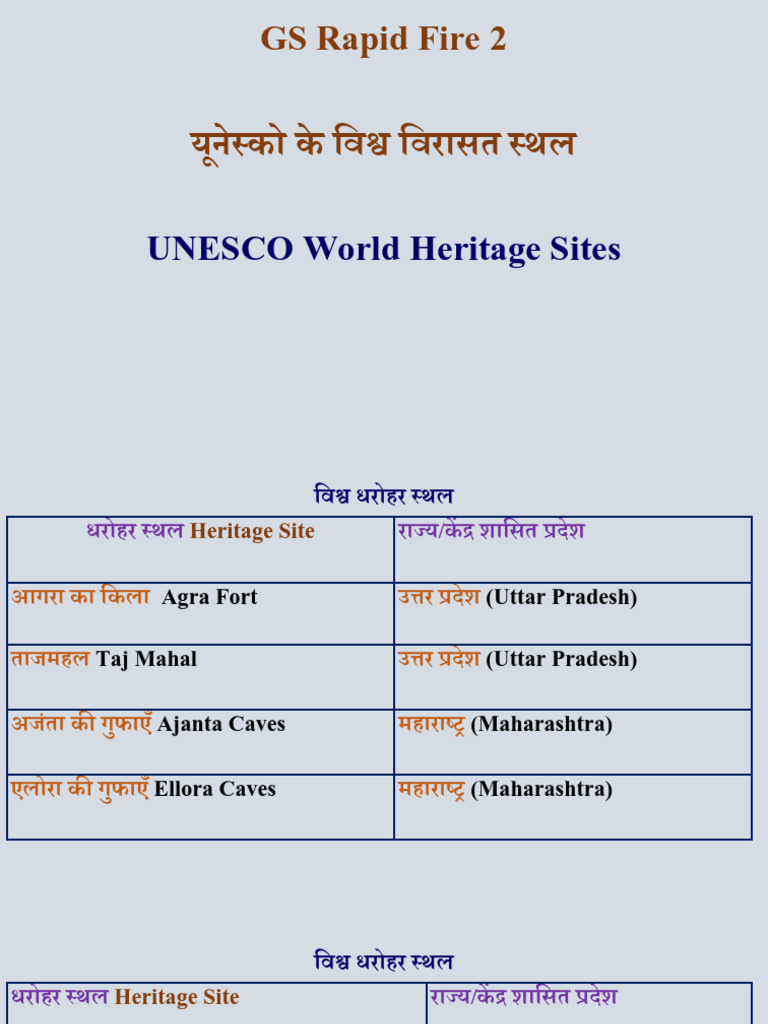 GS Rapid Fire 2

यूनेस्को के विश्व विरासत स्थल

UNESCO World Heritage Sites

विश्व धरोहर स्थल

| धरोहर स्थल Heritage Site | राज्य/केंद्र शासित प्रदेश |
|---|---|
| आगरा का किला Agra Fort | उत्तर प्रदेश (Uttar Pradesh) |
| ताजमहल Taj Mahal | उत्तर प्रदेश (Uttar Pradesh) |
| अजंता की गुफाएँ Ajanta Caves | महाराष्ट्र (Maharashtra) |
| एलोरा की गुफाएँ Ellora Caves | महाराष्ट्र (Maharashtra) |

विश्व धरोहर स्थल

| धरोहर स्थल Heritage Site | राज्य/केंद्र शासित प्रदेश |
|---|---|